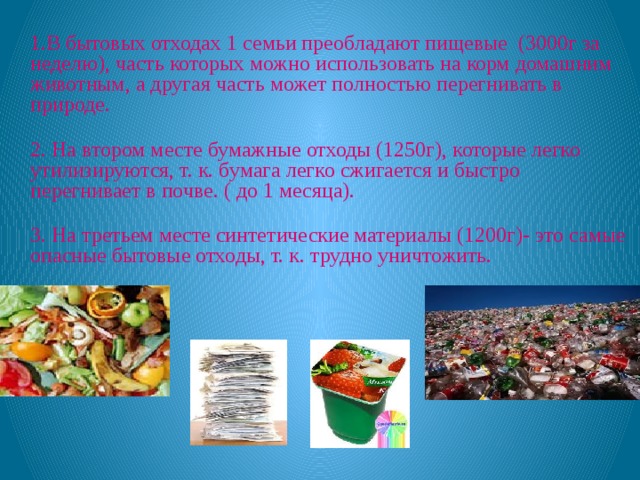 1.В бытовых отходах 1 семьи преобладают пищевые (3000г за неделю), часть которых можно использовать на корм домашним животным, а другая часть может полностью перегнивать в природе.

2. На втором месте бумажные отходы (1250г), которые легко утилизируются, т. к. бумага легко сжигается и быстро перегнивает в почве. ( до 1 месяца).

3. На третьем месте синтетические материалы (1200г)- это самые опасные бытовые отходы, т. к. трудно уничтожить.